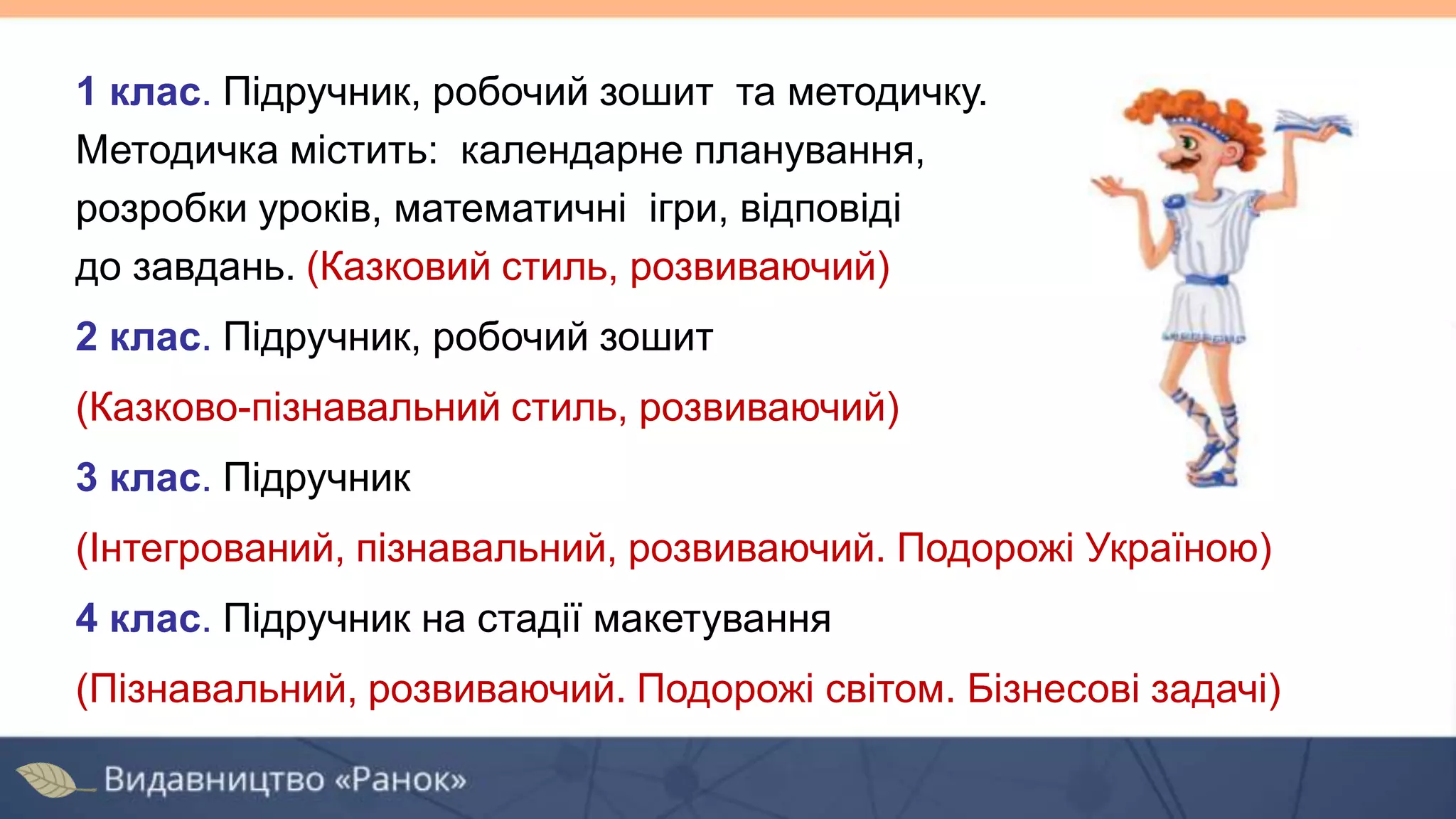 1 клас. Підручник, робочий зошит та методичку. Методичка містить: календарне планування, розробки уроків, математичні ігри, відповіді до завдань. (Казковий стиль, розвиваючий)

2 клас. Підручник, робочий зошит

(Казково-пізнавальний стиль, розвиваючий)

3 клас. Підручник

(Інтегрований, пізнавальний, розвиваючий. Подорожі Україною)

4 клас. Підручник на стадії макетування

(Пізнавальний, розвиваючий. Подорожі світом. Бізнесові задачі)

Видавництво «Ранок»